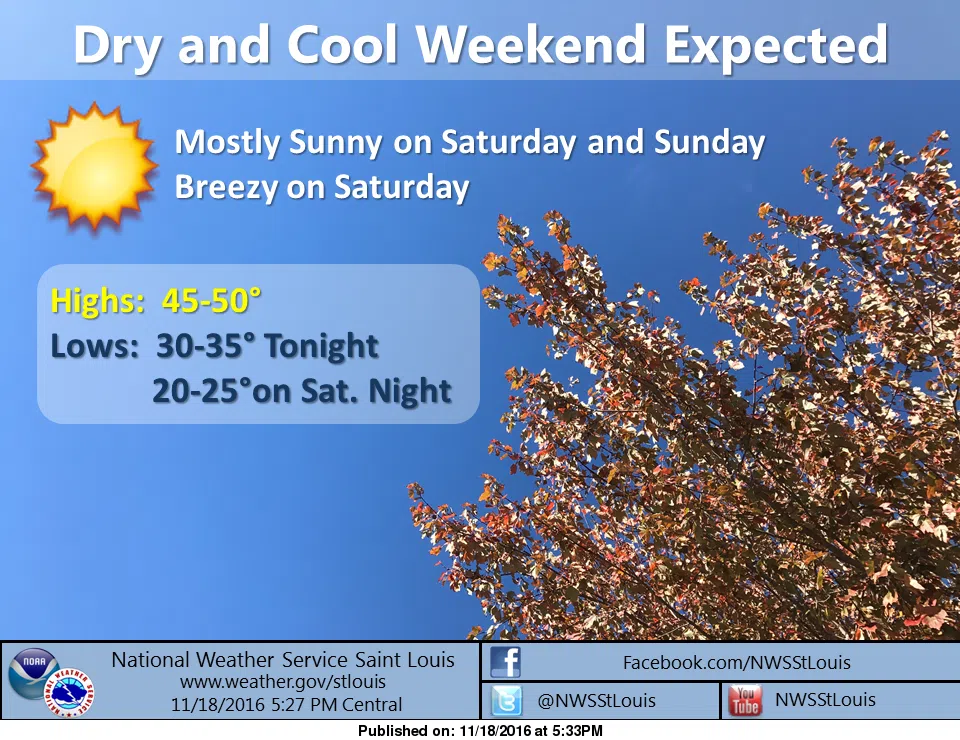 Dry and Cool Weekend Expected

Mostly Sunny on Saturday and Sunday
Breezy on Saturday

Highs: 45-50°
Lows: 30-35° Tonight
20-25°on Sat. Night

NOAA
NATIONAL WEATHER SERVICE
National Weather Service Saint Louis
www.weather.gov/stlouis
11/18/2016 5:27 PM Central

Facebook.com/NWSStLouis
@NWSStLouis
You Tube NWSStLouis

Published on: 11/18/2016 at 5:33PM